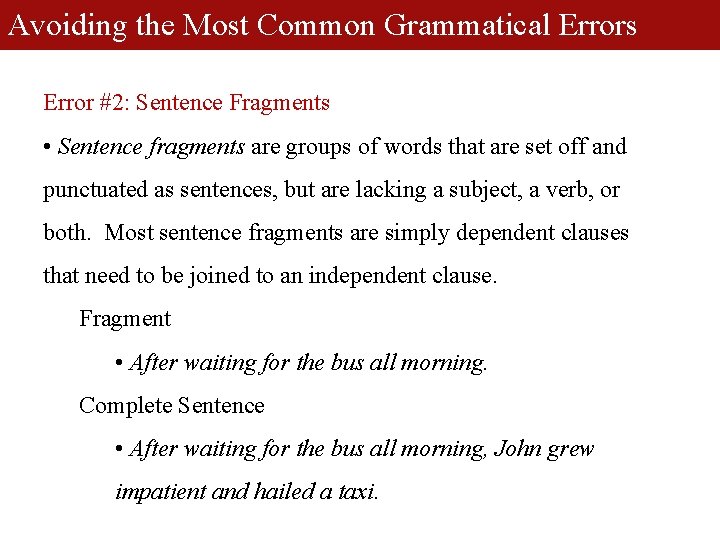 Avoiding the Most Common Grammatical Errors

Error #2: Sentence Fragments

• Sentence fragments are groups of words that are set off and punctuated as sentences, but are lacking a subject, a verb, or both. Most sentence fragments are simply dependent clauses that need to be joined to an independent clause.

Fragment

• After waiting for the bus all morning.

Complete Sentence

• After waiting for the bus all morning, John grew impatient and hailed a taxi.